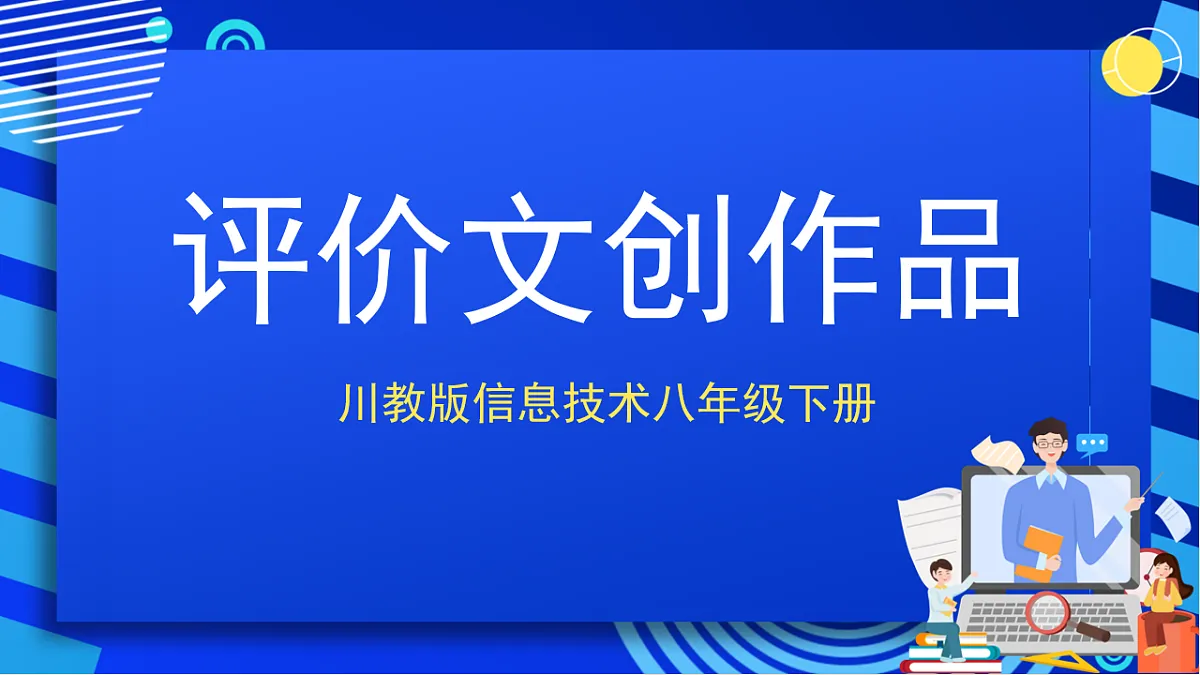 评价文创作品

川教版信息技术八年级下册